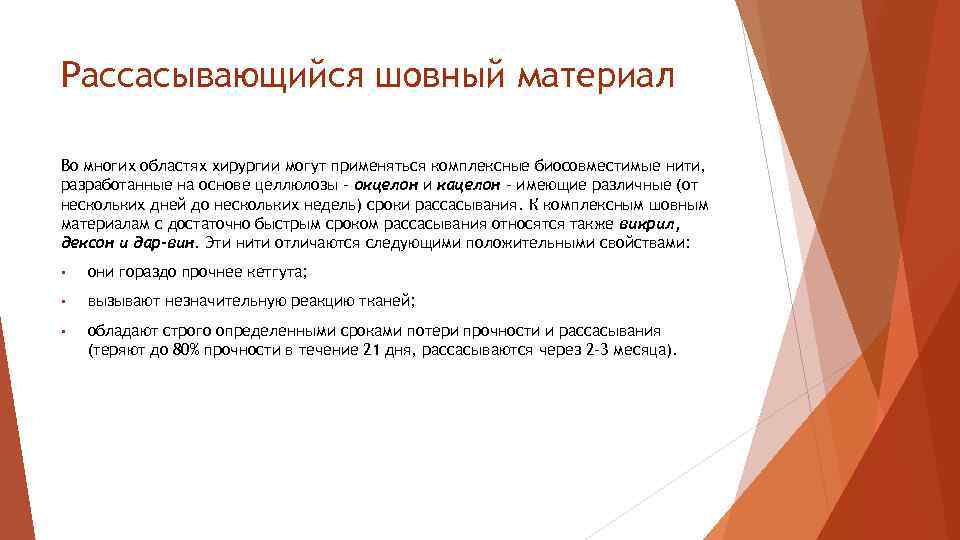 Рассасывающийся шовный материал

Во многих областях хирургии могут применяться комплексные биосовместимые нити, разработанные на основе целлюлозы - окцелон и кацелон - имеющие различные (от нескольких дней до нескольких недель) сроки рассасывания. К комплексным шовным материалам с достаточно быстрым сроком рассасывания относятся также викрил, дексон и дар-вин. Эти нити отличаются следующими положительными свойствами:

• они гораздо прочнее кетгута;

• вызывают незначительную реакцию тканей;

• обладают строго определенными сроками потери прочности и рассасывания (теряют до 80% прочности в течение 21 дня, рассасываются через 2-3 месяца).